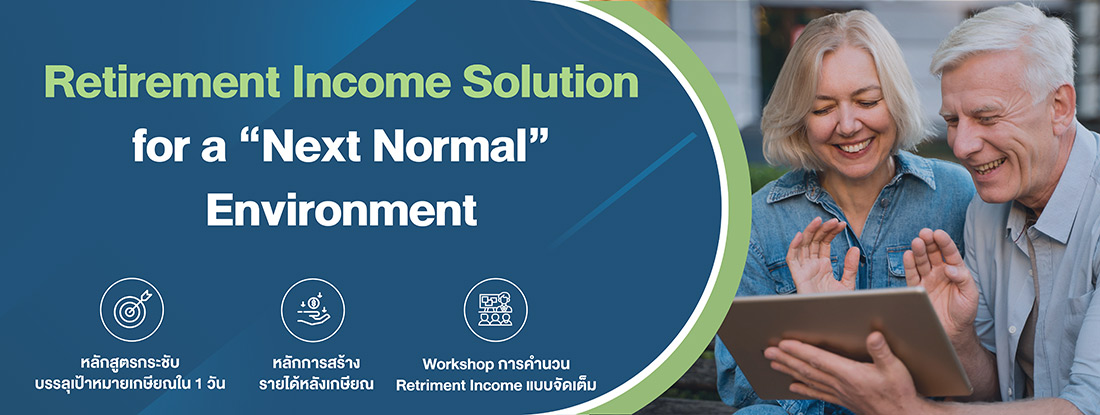 Retirement Income Solution

for a “Next Normal” Environment

หลักสูตรกระชับ บรรลุเป้าหมายเกษียณใน 1 วัน

หลักการสร้าง รายได้หลังเกษียณ

Workshop การคำนวน Retriment Income แบบจัดเต็ม